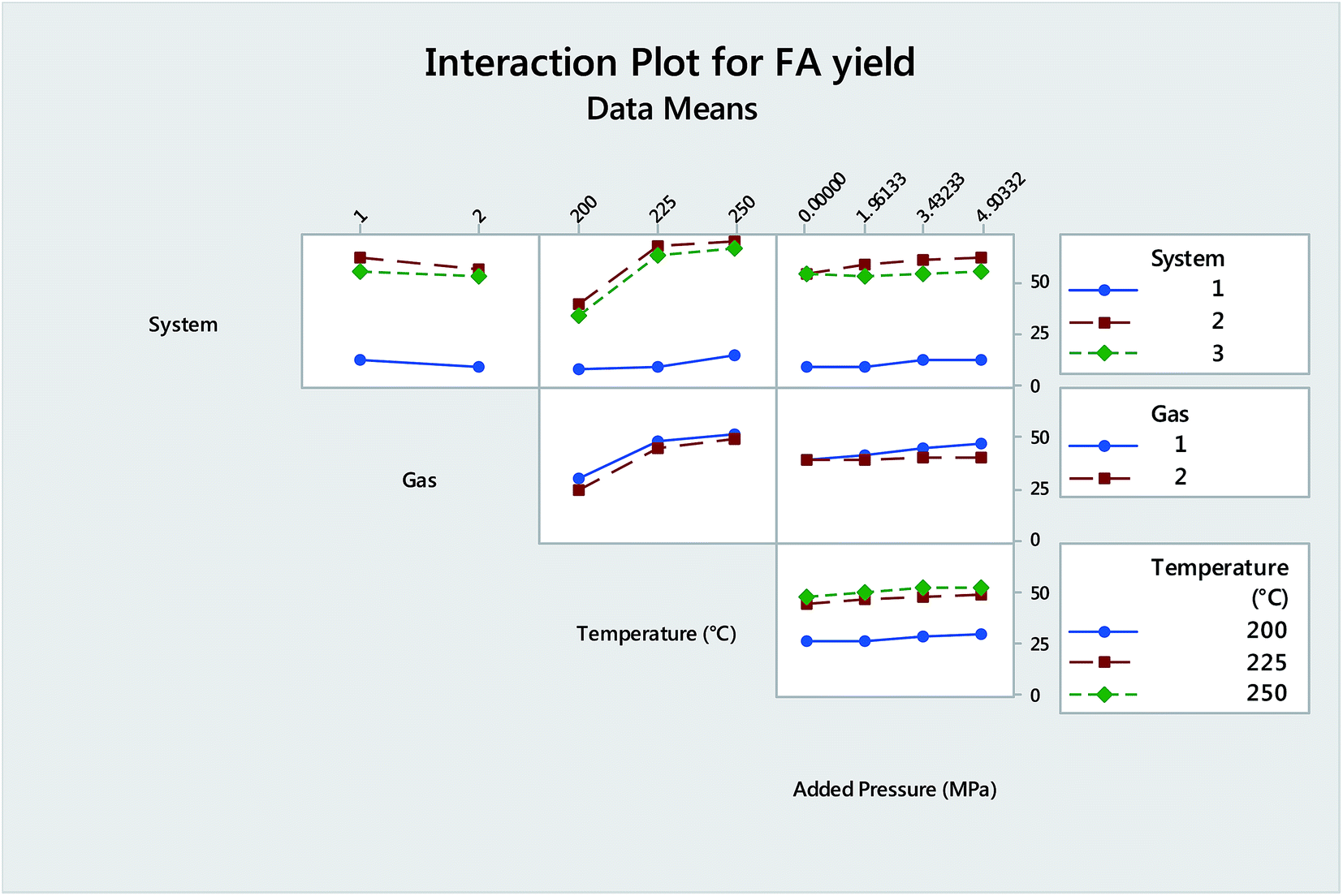 Interaction Plot for FA yield
Data Means

1 2 200 225 250 0.00000 1.96133 3.43233 4.90332

System

50
25
0

Gas

50
25
0

Temperature (°C)

50
25
0

Added Pressure (MPa)

System
1
2
3

Gas
1
2

Temperature (°C)
200
225
250